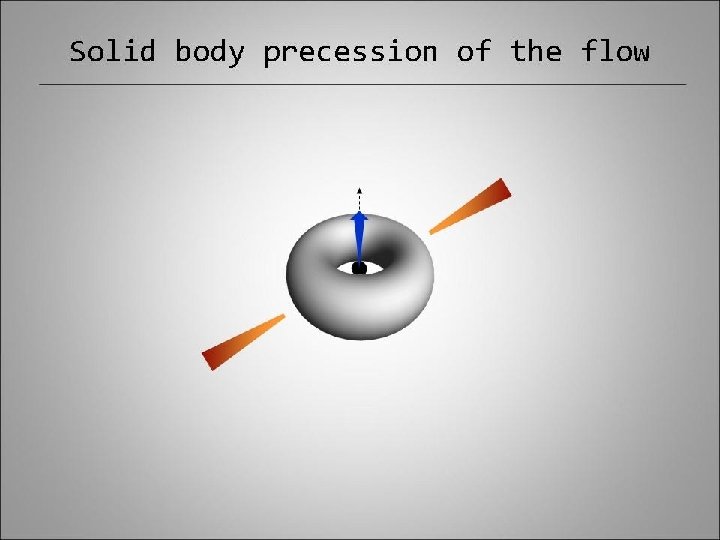 Solid body precession of the flow